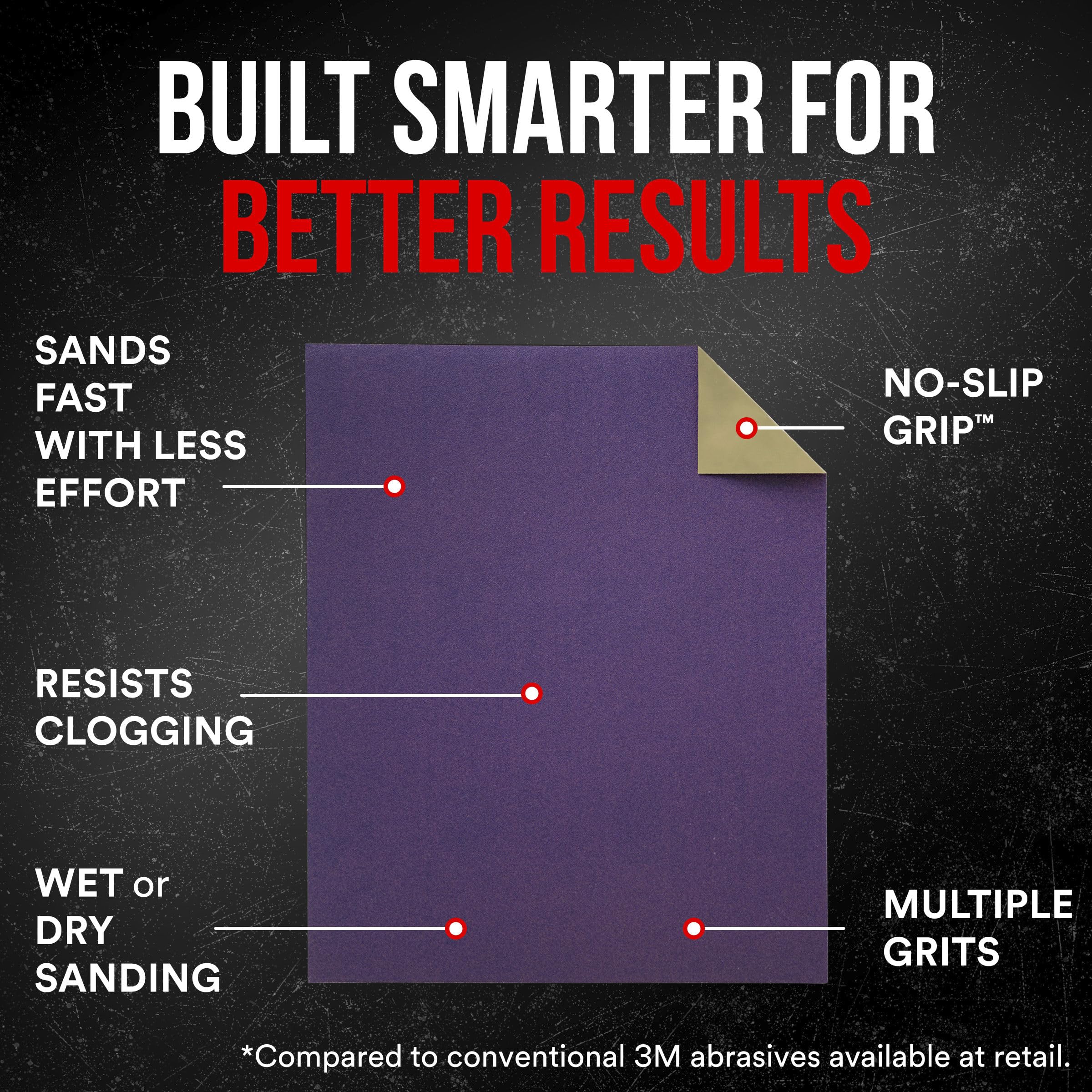 BUILT SMARTER FOR
BETTER RESULTS

SANDS FAST WITH LESS EFFORT

NO-SLIP GRIP™

RESISTS CLOGGING

WET or DRY SANDING

MULTIPLE GRITS

*Compared to conventional 3M abrasives available at retail.